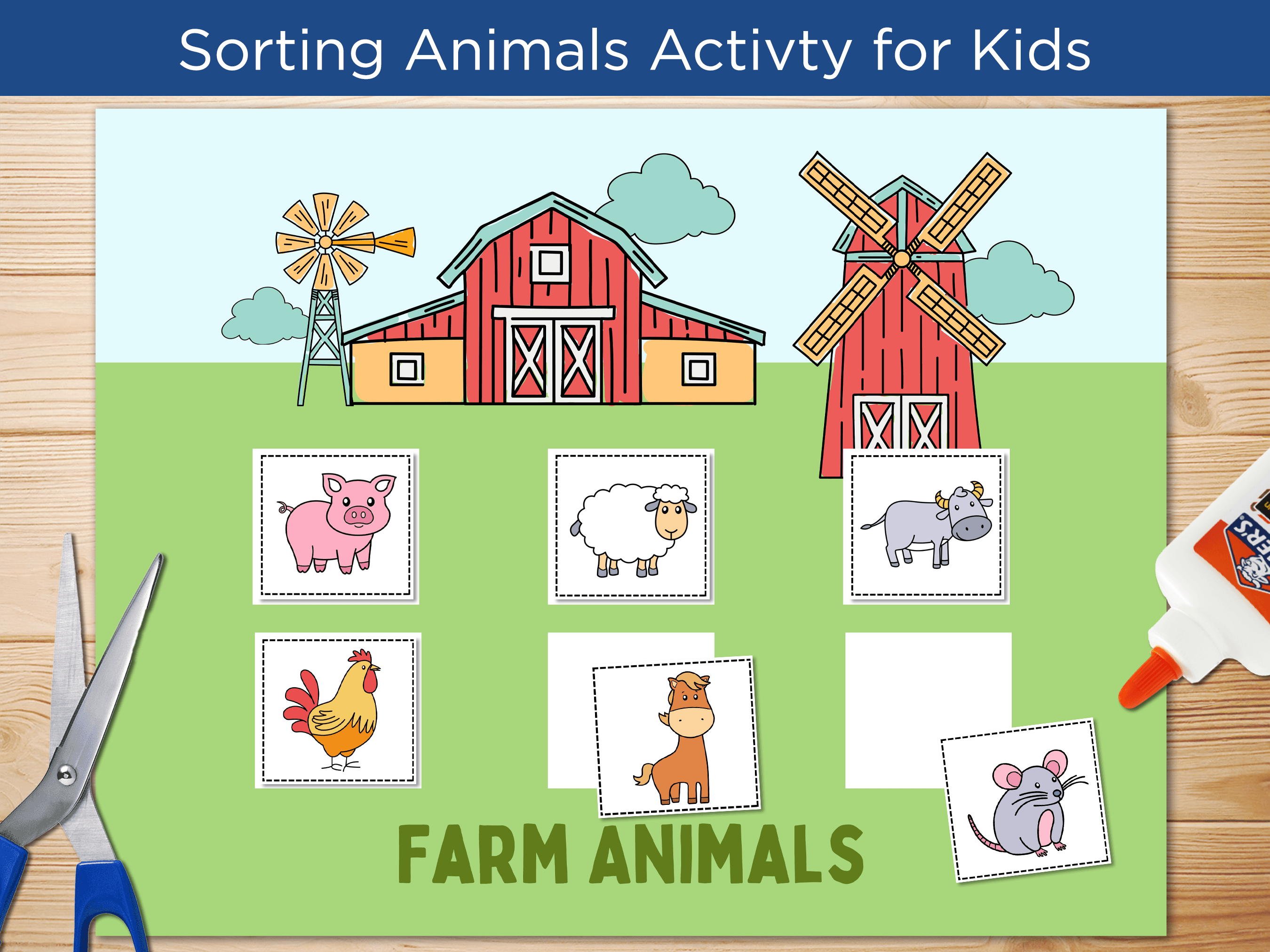 Sorting Animals Activty for Kids

FARM ANIMALS

ERS